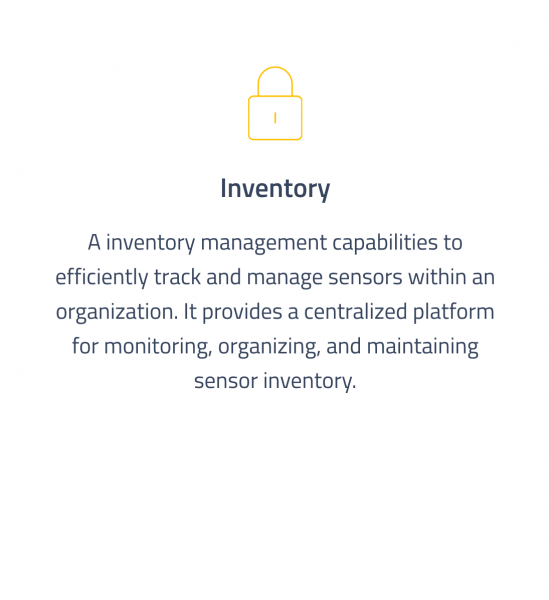 Inventory

A inventory management capabilities to efficiently track and manage sensors within an organization. It provides a centralized platform for monitoring, organizing, and maintaining sensor inventory.